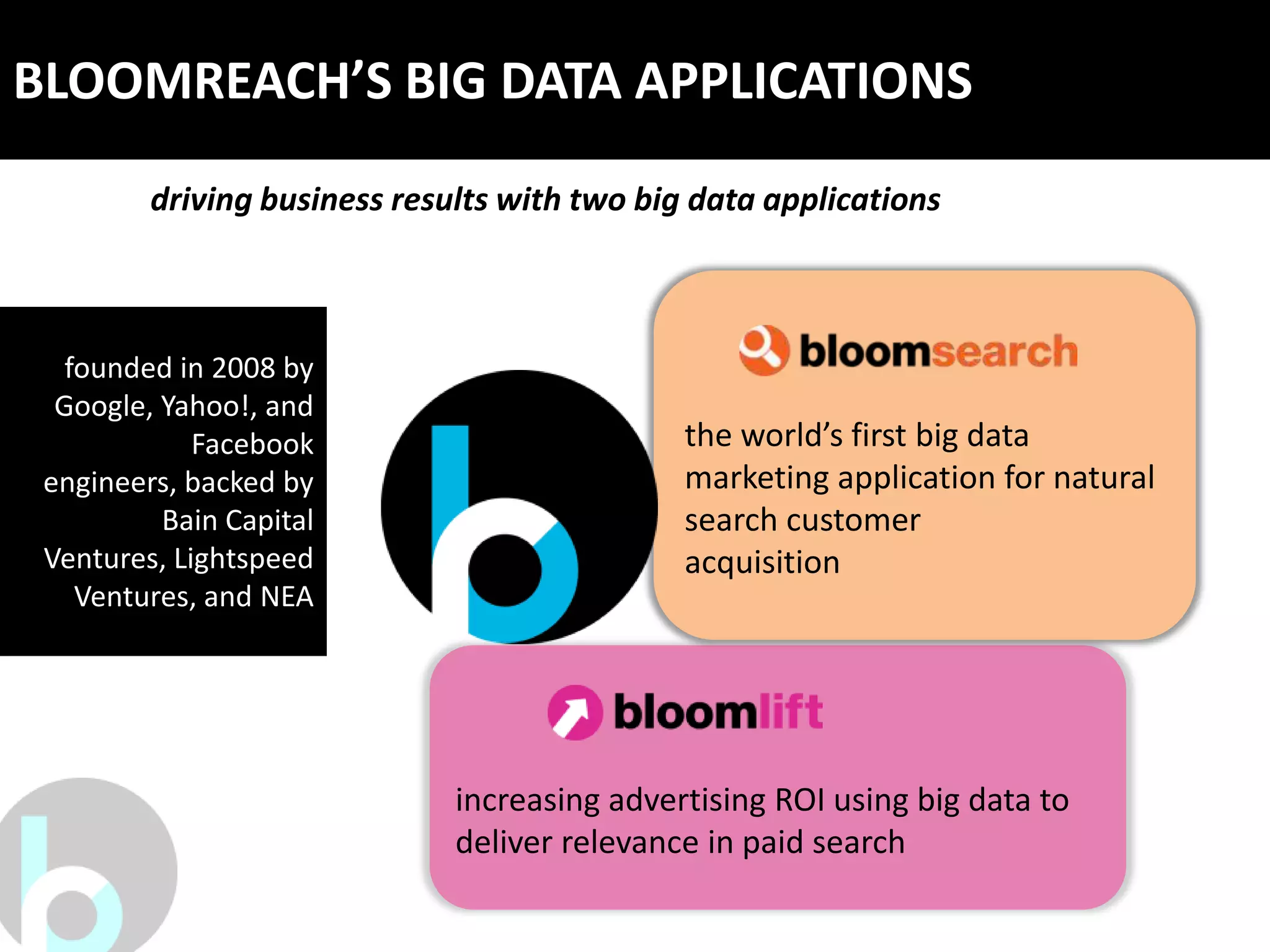 BLOOMREACH'S BIG DATA APPLICATIONS

driving business results with two big data applications

founded in 2008 by Google, Yahoo!, and Facebook engineers, backed by Bain Capital Ventures, Lightspeed Ventures, and NEA

bloomsearch

the world's first big data marketing application for natural search customer acquisition

bloomlift

increasing advertising ROI using big data to deliver relevance in paid search